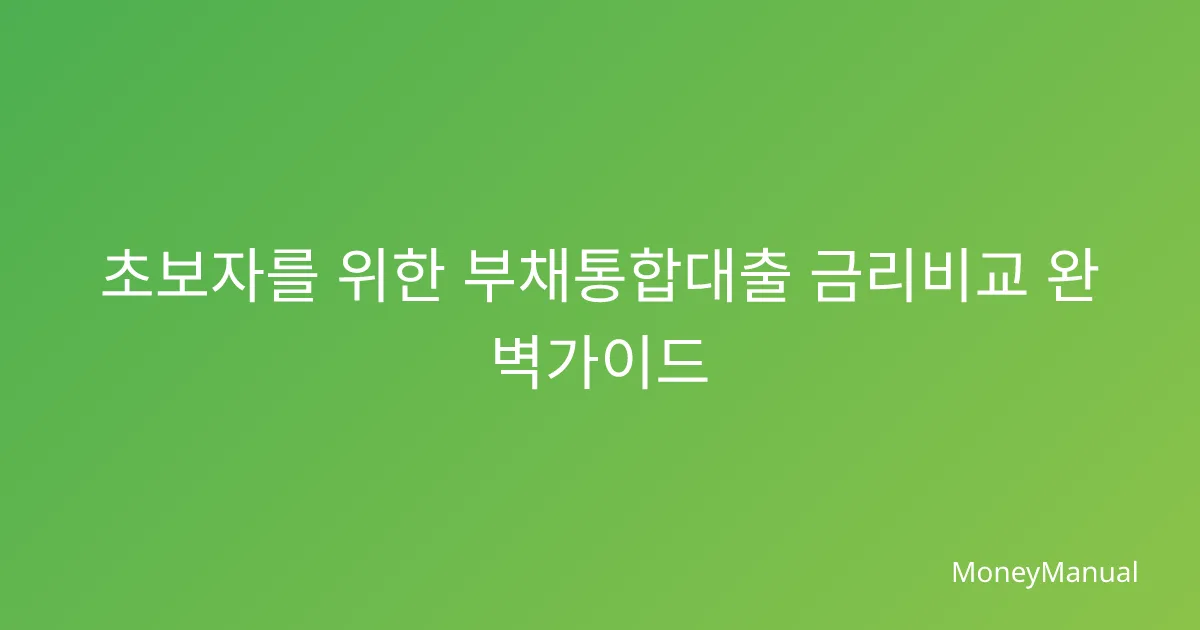 초보자를 위한 부채통합대출 금리비교 완벽가이드

MoneyManual